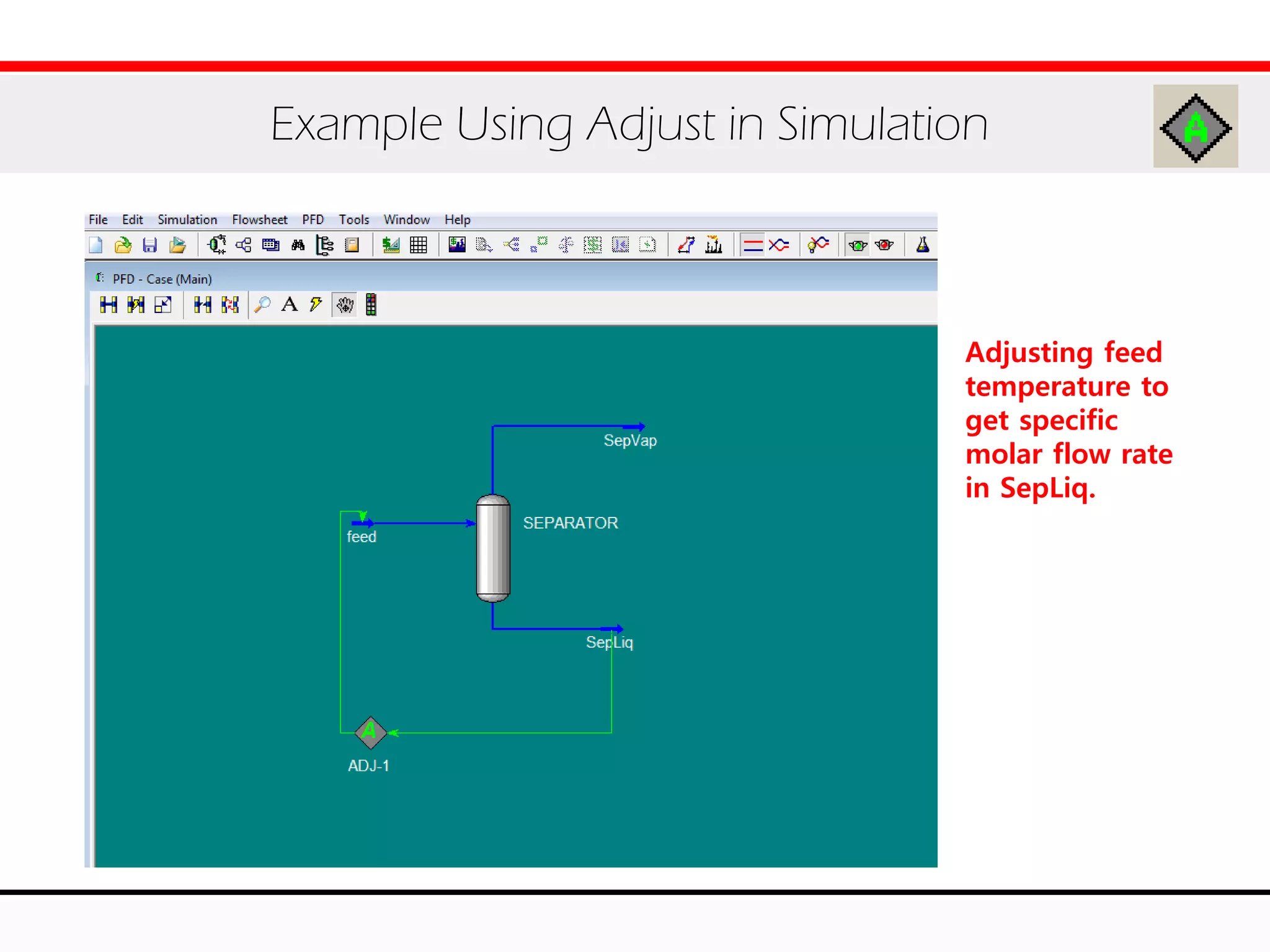 Example Using Adjust in Simulation

A

File Edit Simulation Flowsheet PFD Tools Window Help

PFD - Case (Main)

A

SepVap

SEPARATOR

feed

SepLiq

A

ADJ-1

Adjusting feed temperature to get specific molar flow rate in SepLiq.